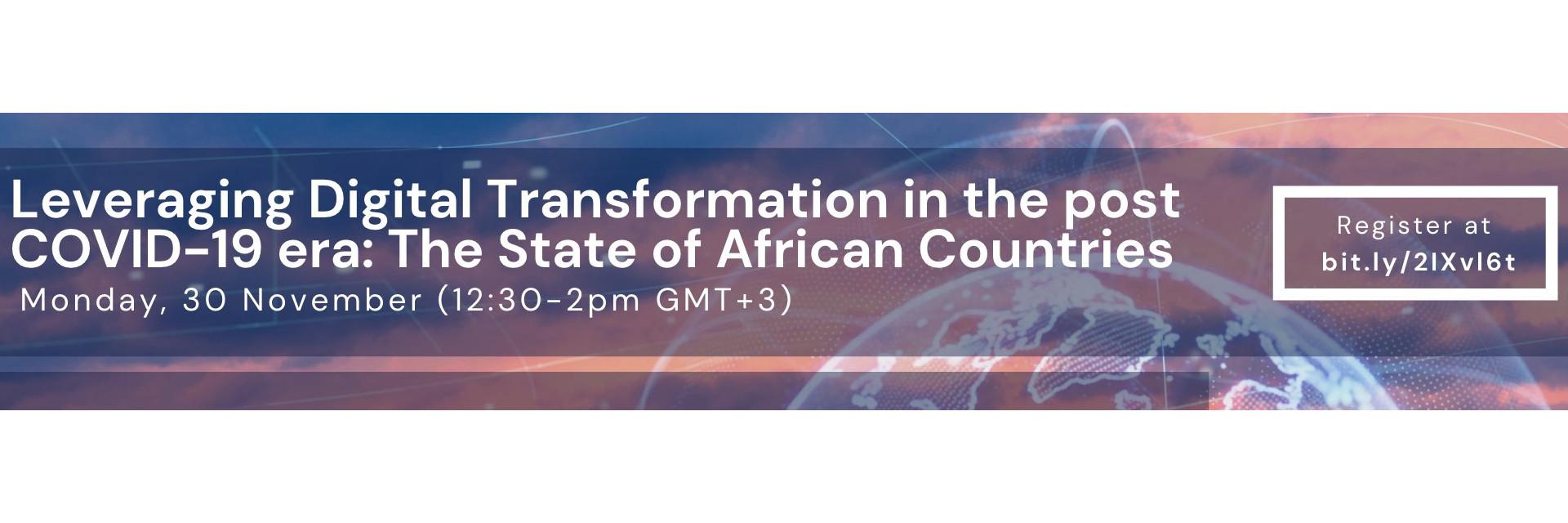 Leveraging Digital Transformation in the post COVID-19 era: The State of African Countries

Monday, 30 November (12:30-2pm GMT+3)

Register at
bit.ly/2IXvl6t